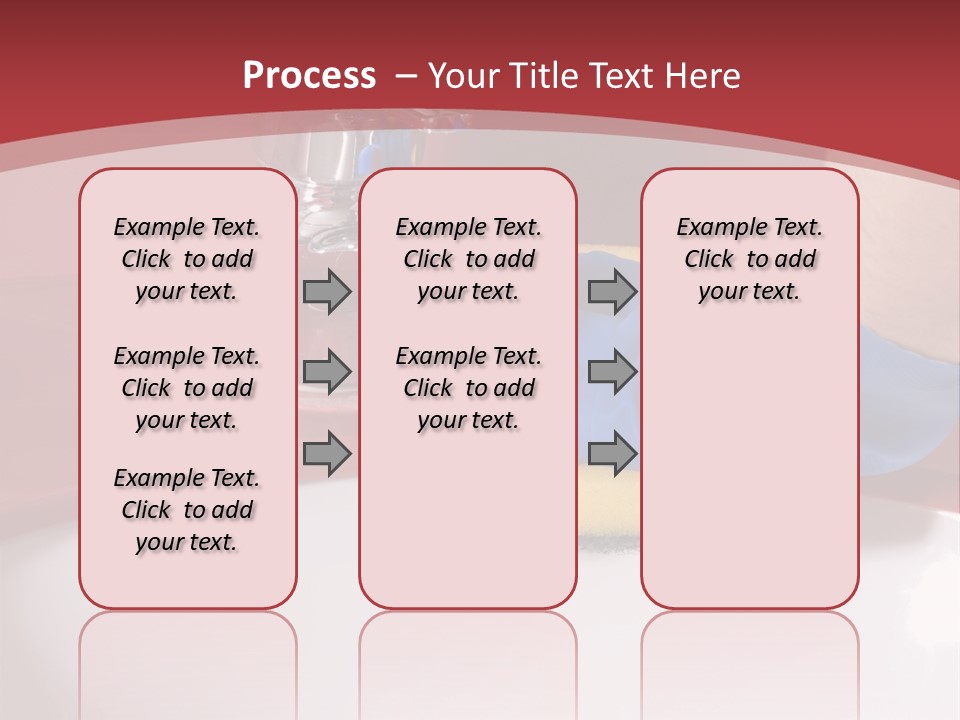 Process – Your Title Text Here

Example Text. Click to add your text.

Example Text. Click to add your text.

Example Text. Click to add your text.

Example Text. Click to add your text.

Example Text. Click to add your text.

Example Text. Click to add your text.